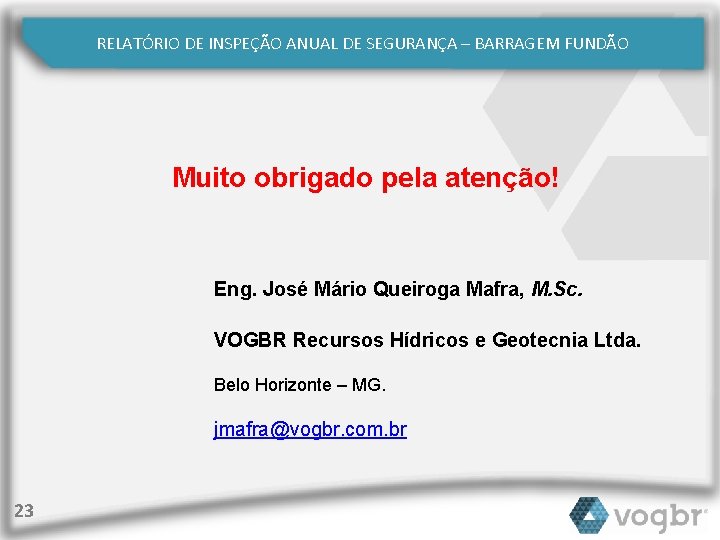 RELATÓRIO DE INSPEÇÃO ANUAL DE SEGURANÇA – BARRAGEM FUNDÃO

Muito obrigado pela atenção!

Eng. José Mário Queiroga Mafra, M.Sc.

VOGBR Recursos Hídricos e Geotecnia Ltda.

Belo Horizonte – MG.

jmafra@vogbr.com.br

23

vogbr